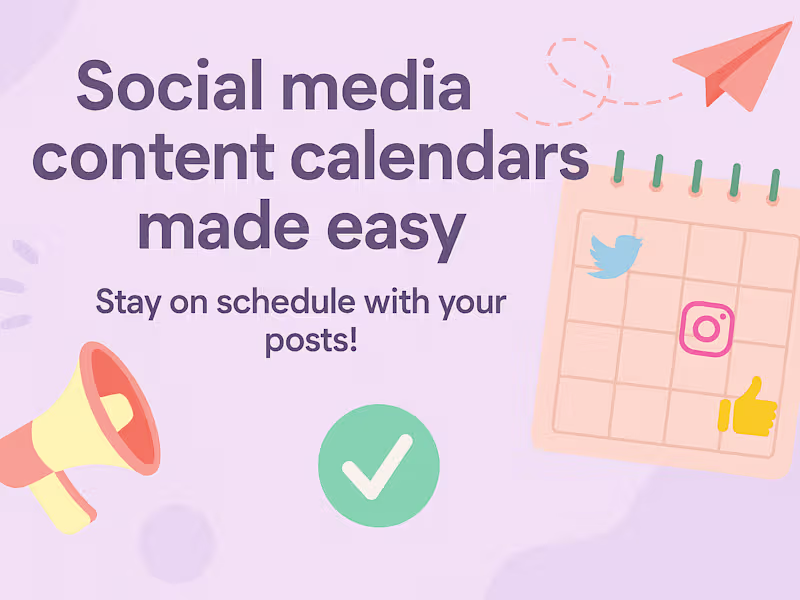 Social media content calendars made easy

Stay on schedule with your posts!